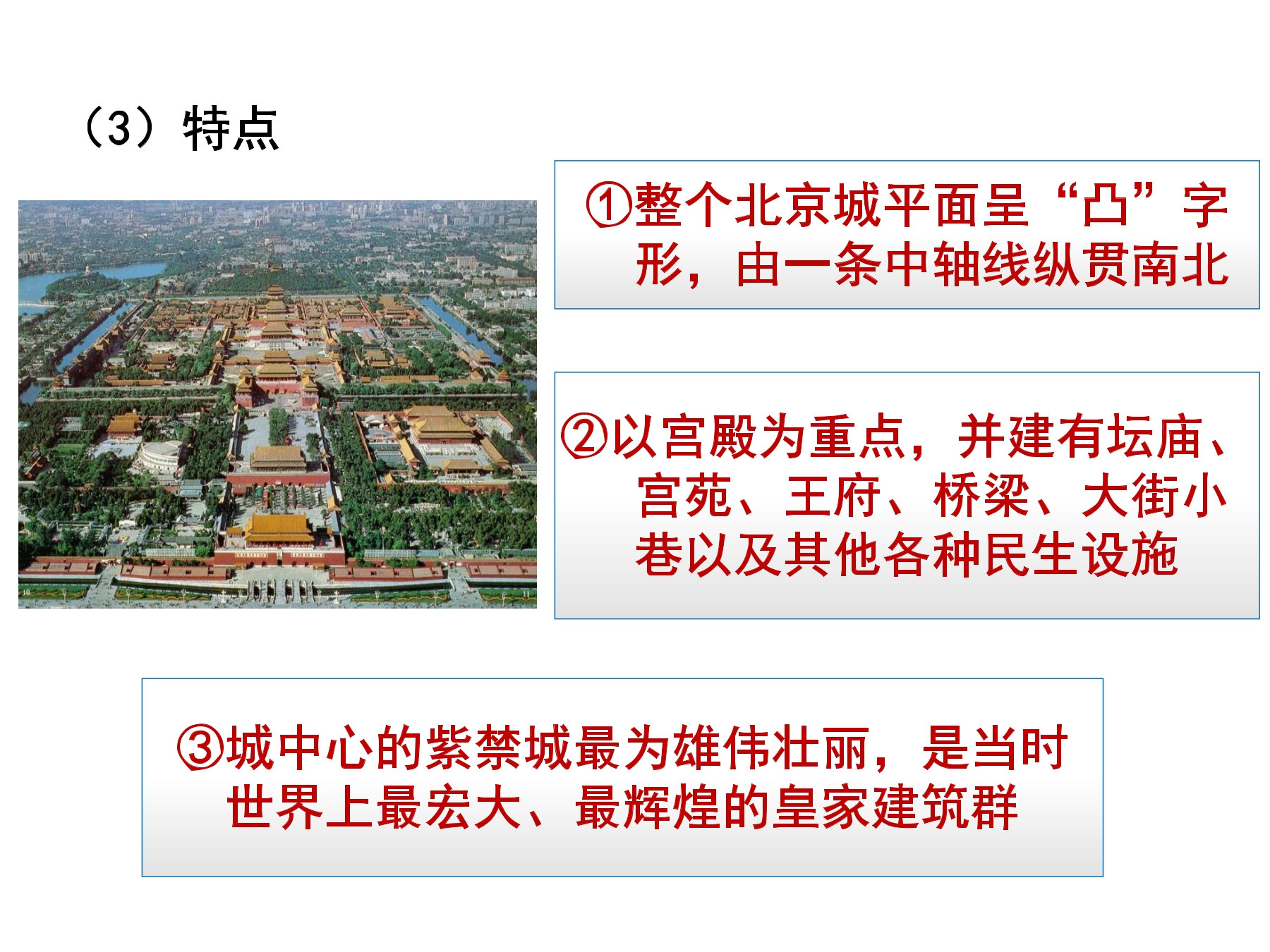 （3）特点

①整个北京城平面呈“凸”字形，由一条中轴线纵贯南北

②以宫殿为重点，并建有坛庙、宫苑、王府、桥梁、大街小巷以及其他各种民生设施

③城中心的紫禁城最为雄伟壮丽，是当时世界上最宏大、最辉煌的皇家建筑群